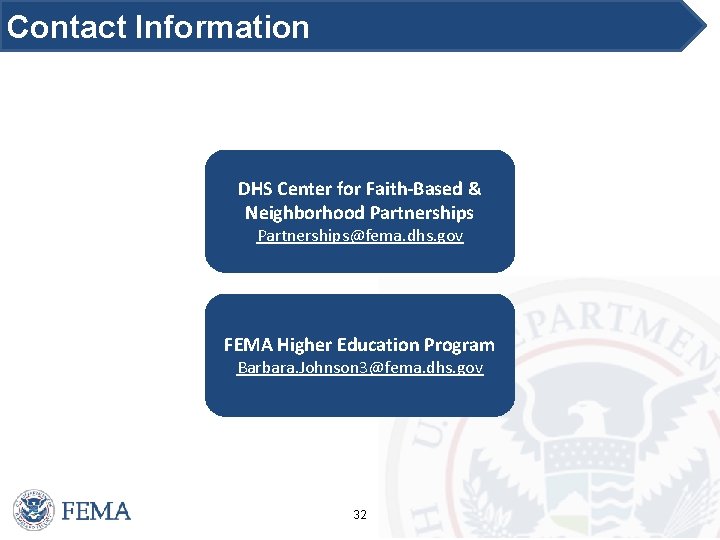 Contact Information

DHS Center for Faith-Based & Neighborhood Partnerships
Partnerships@fema.dhs.gov

FEMA Higher Education Program
Barbara.Johnson3@fema.dhs.gov

FEMA

32